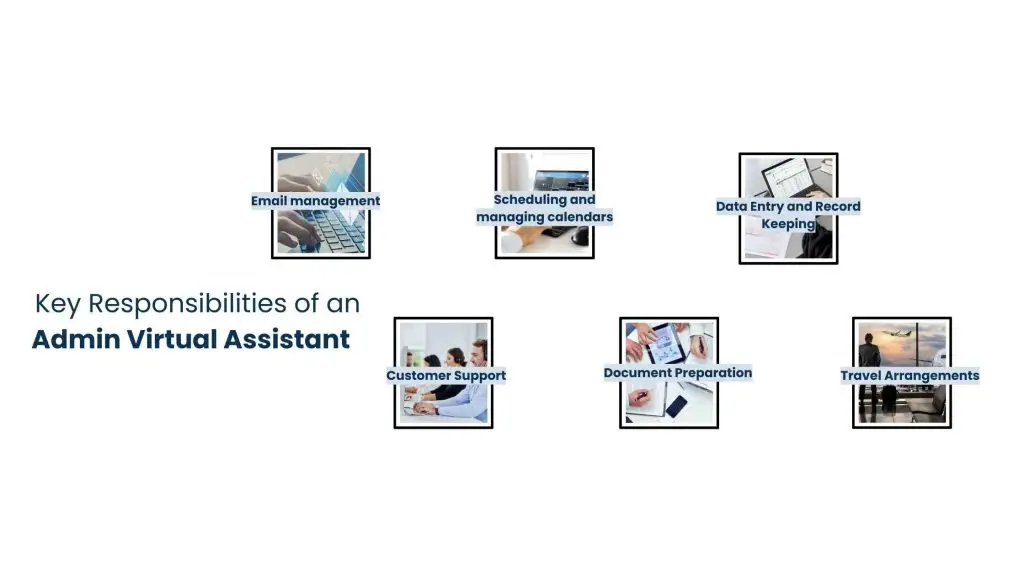 Email management

Scheduling and managing calendars

Data Entry and Record Keeping

Key Responsibilities of an
Admin Virtual Assistant

Customer Support

Document Preparation

Travel Arrangements